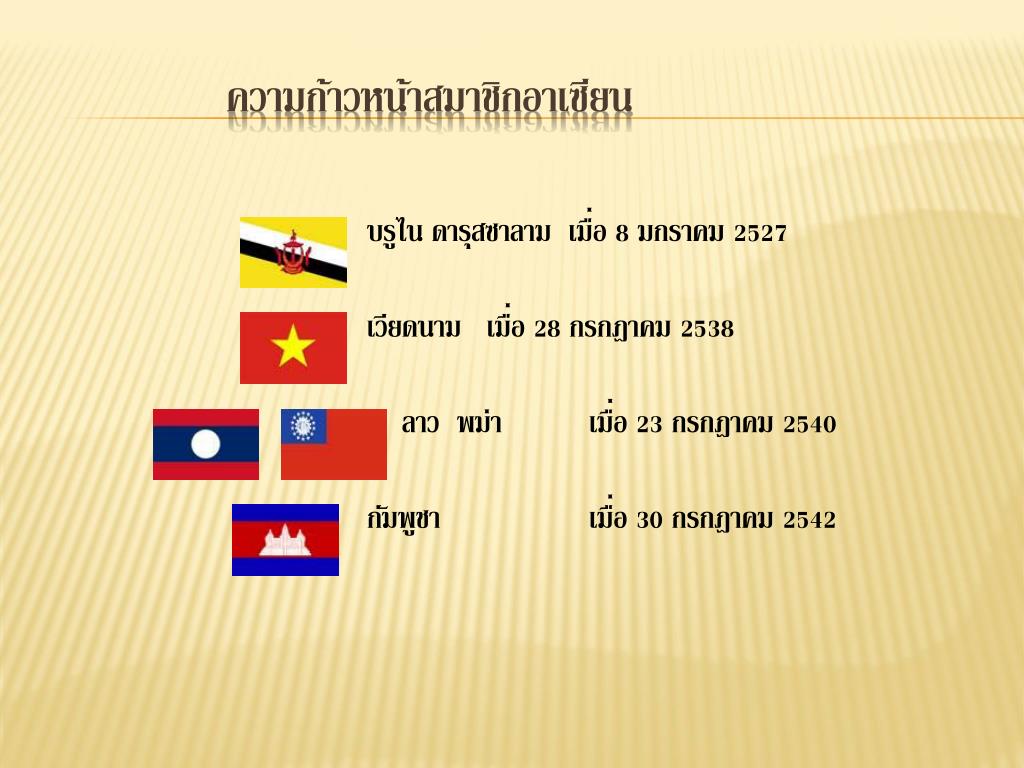 ความก้าวหน้าสมาชิกอาเซียน

บรูไน ดารุสซาลาม เมื่อ 8 มกราคม 2527

เวียดนาม เมื่อ 28 กรกฎาคม 2538

ลาว พม่า เมื่อ 23 กรกฎาคม 2540

กัมพูชา เมื่อ 30 กรกฎาคม 2542